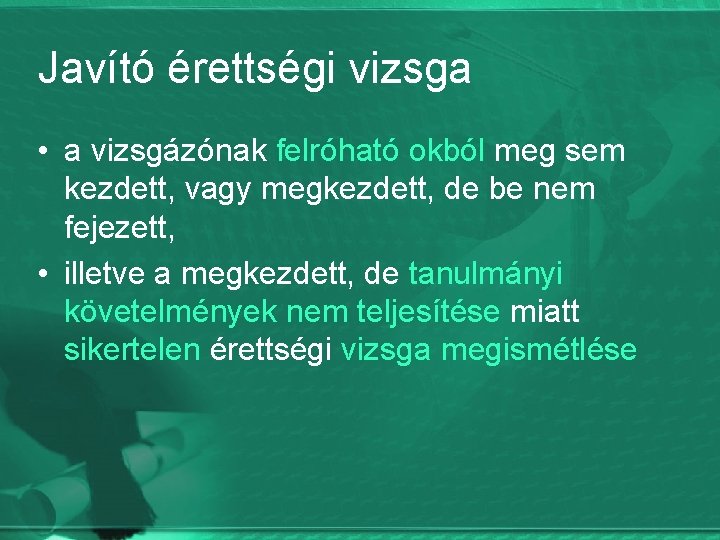 Javító érettségi vizsga

• a vizsgázónak felróható okból meg sem kezdett, vagy megkezdett, de be nem fejezett,

• illetve a megkezdett, de tanulmányi követelmények nem teljesítése miatt sikertelen érettségi vizsga megismétlése